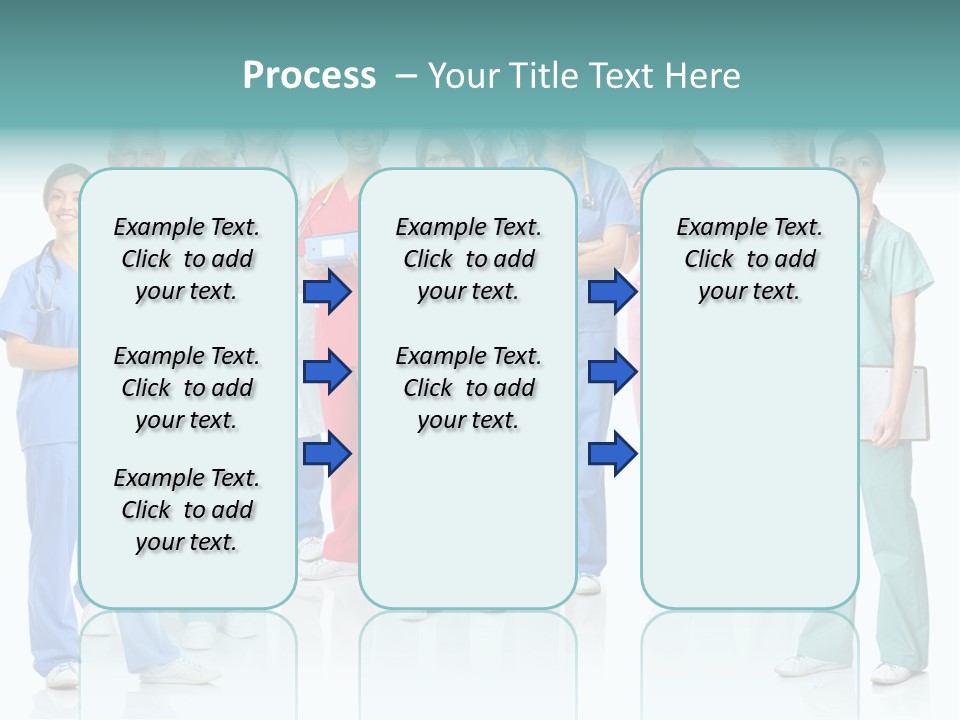 Process – Your Title Text Here

Example Text. Click to add your text.

Example Text. Click to add your text.

Example Text. Click to add your text.

Example Text. Click to add your text.

Example Text. Click to add your text.

Example Text. Click to add your text.